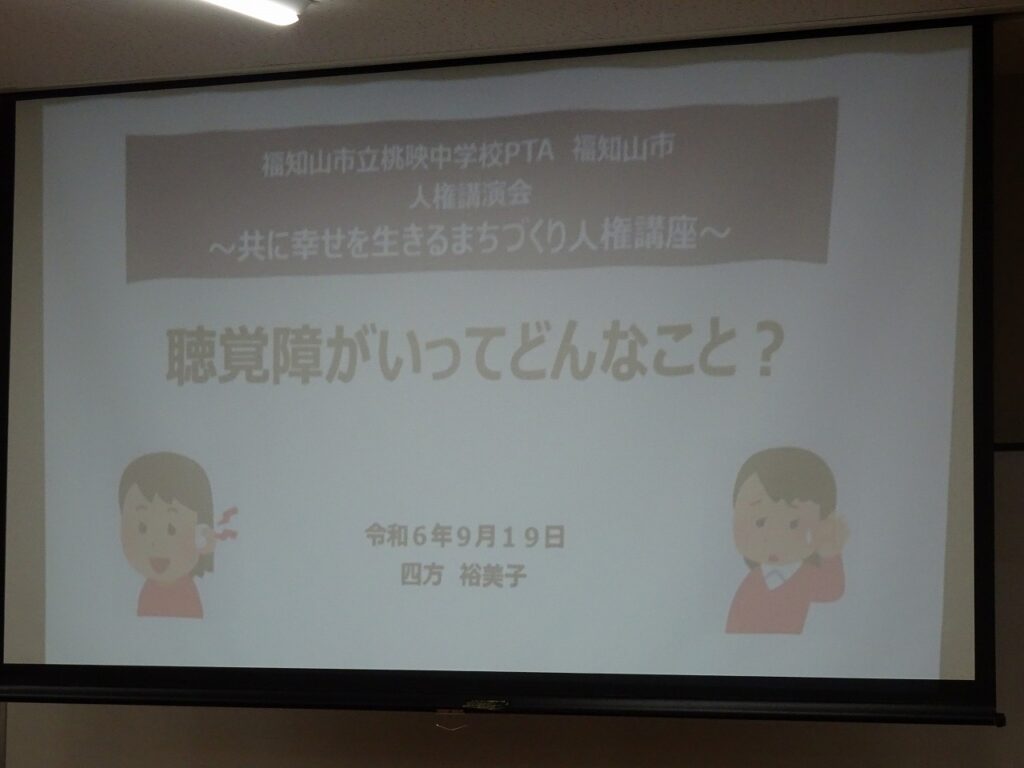 福知山市立桃映中学校PTA　福知山市
人権講演会
～共に幸せを生きるまちづくり人権講座～

聴覚障がいってどんなこと？

令和６年９月１９日
四方　裕美子